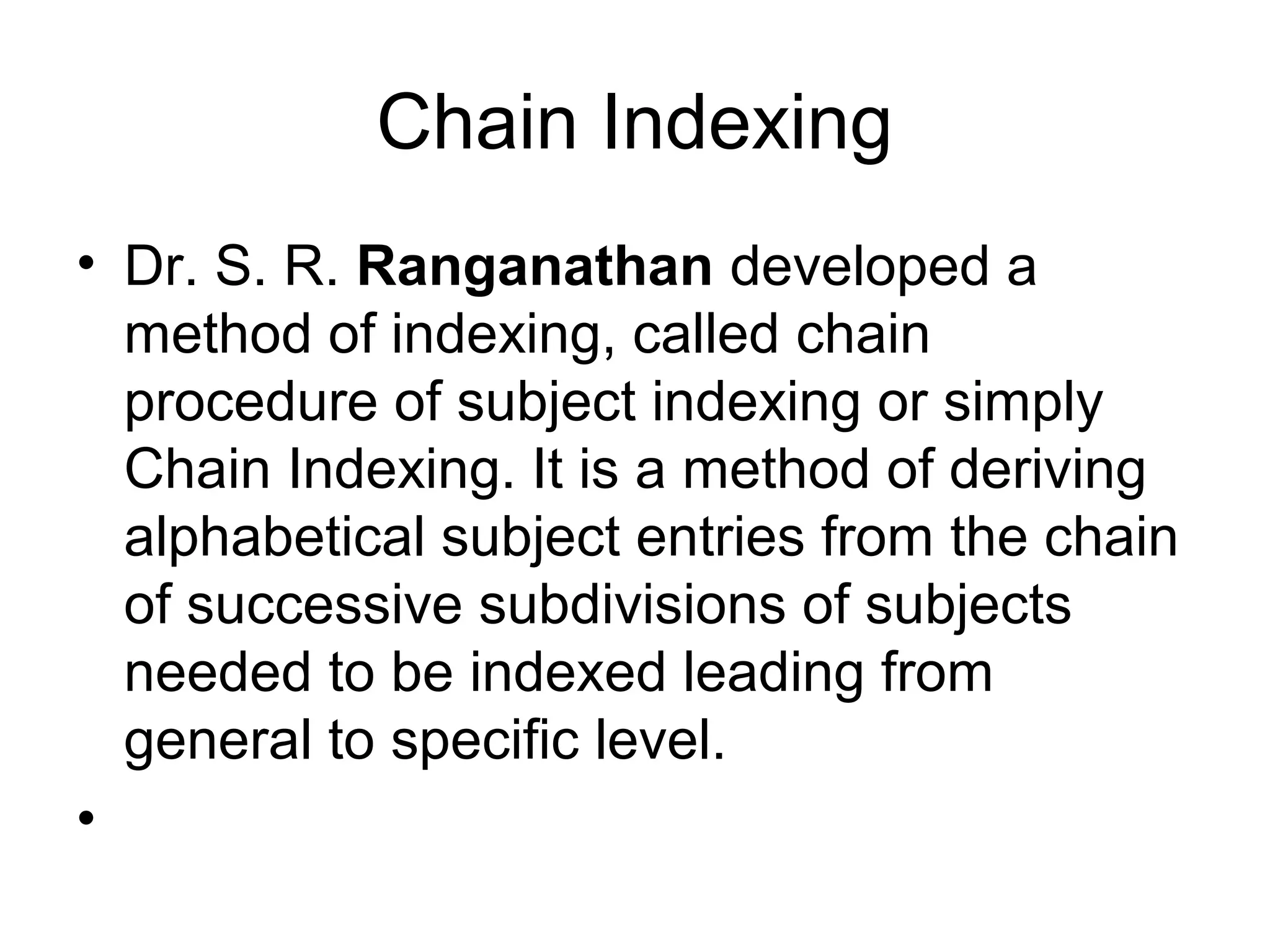 Chain Indexing

• Dr. S. R. Ranganathan developed a method of indexing, called chain procedure of subject indexing or simply Chain Indexing. It is a method of deriving alphabetical subject entries from the chain of successive subdivisions of subjects needed to be indexed leading from general to specific level.

•